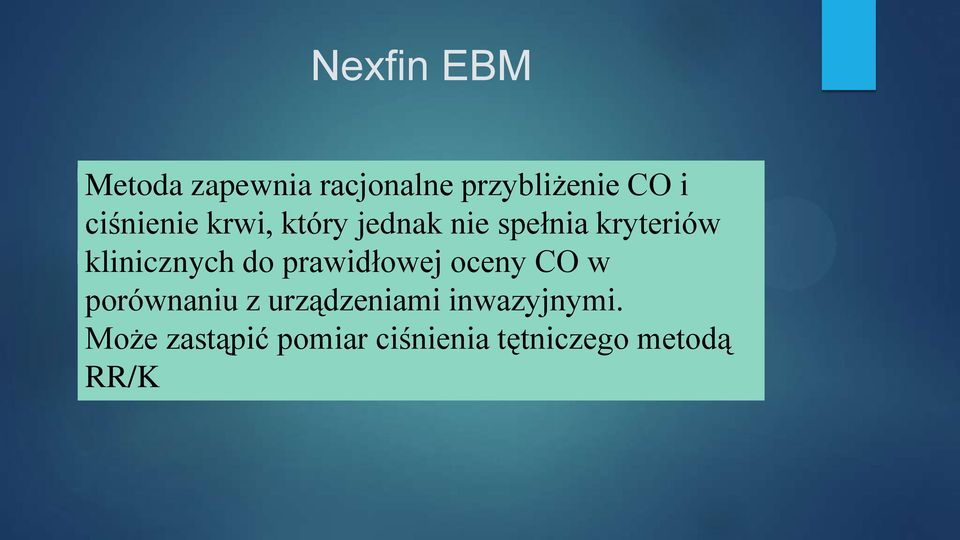 Nexfin EBM

Metoda zapewnia racjonalne przybliżenie CO i ciśnienie krwi, który jednak nie spełnia kryteriów klinicznych do prawidłowej oceny CO w porównaniu z urządzeniami inwazyjnymi.
Może zastąpić pomiar ciśnienia tętniczego metodą RR/K